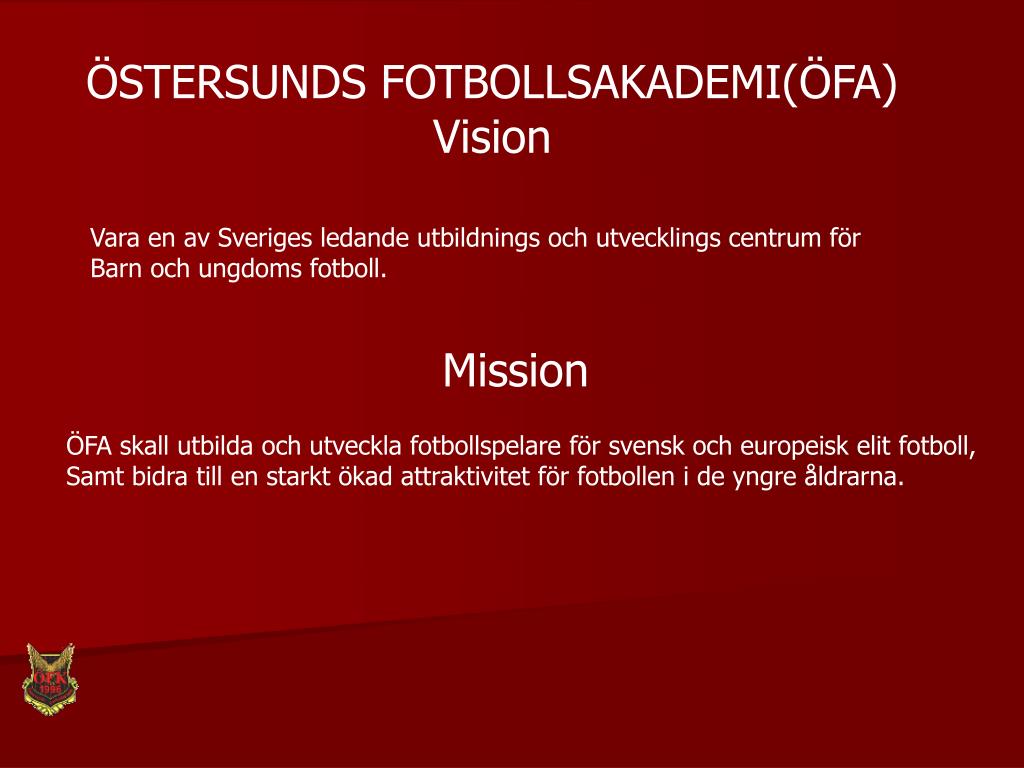 ÖSTERSUNDS FOTBOLLSAKADEMI(ÖFA)
Vision

Vara en av Sveriges ledande utbildnings och utvecklings centrum för Barn och ungdoms fotboll.

Mission

ÖFA skall utbilda och utveckla fotbollspelare för svensk och europeisk elit fotboll, Samt bidra till en starkt ökad attraktivitet för fotbollen i de yngre åldrarna.

ÖFK
1996